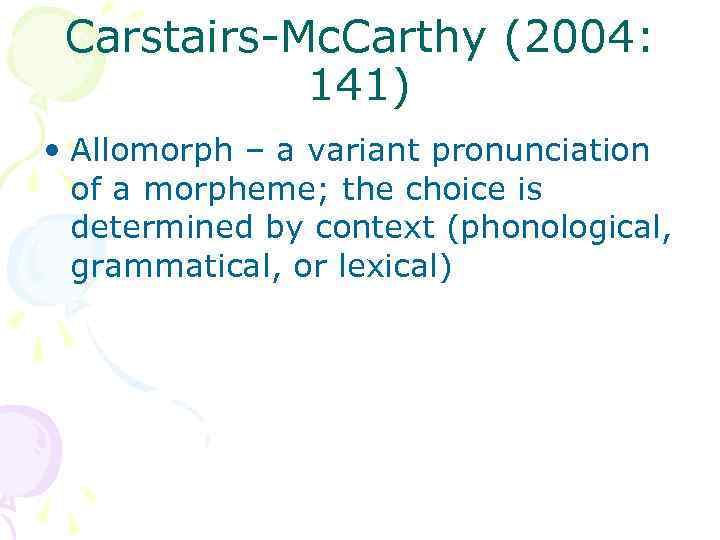 Carstairs-McCarthy (2004: 141)

• Allomorph – a variant pronunciation of a morpheme; the choice is determined by context (phonological, grammatical, or lexical)